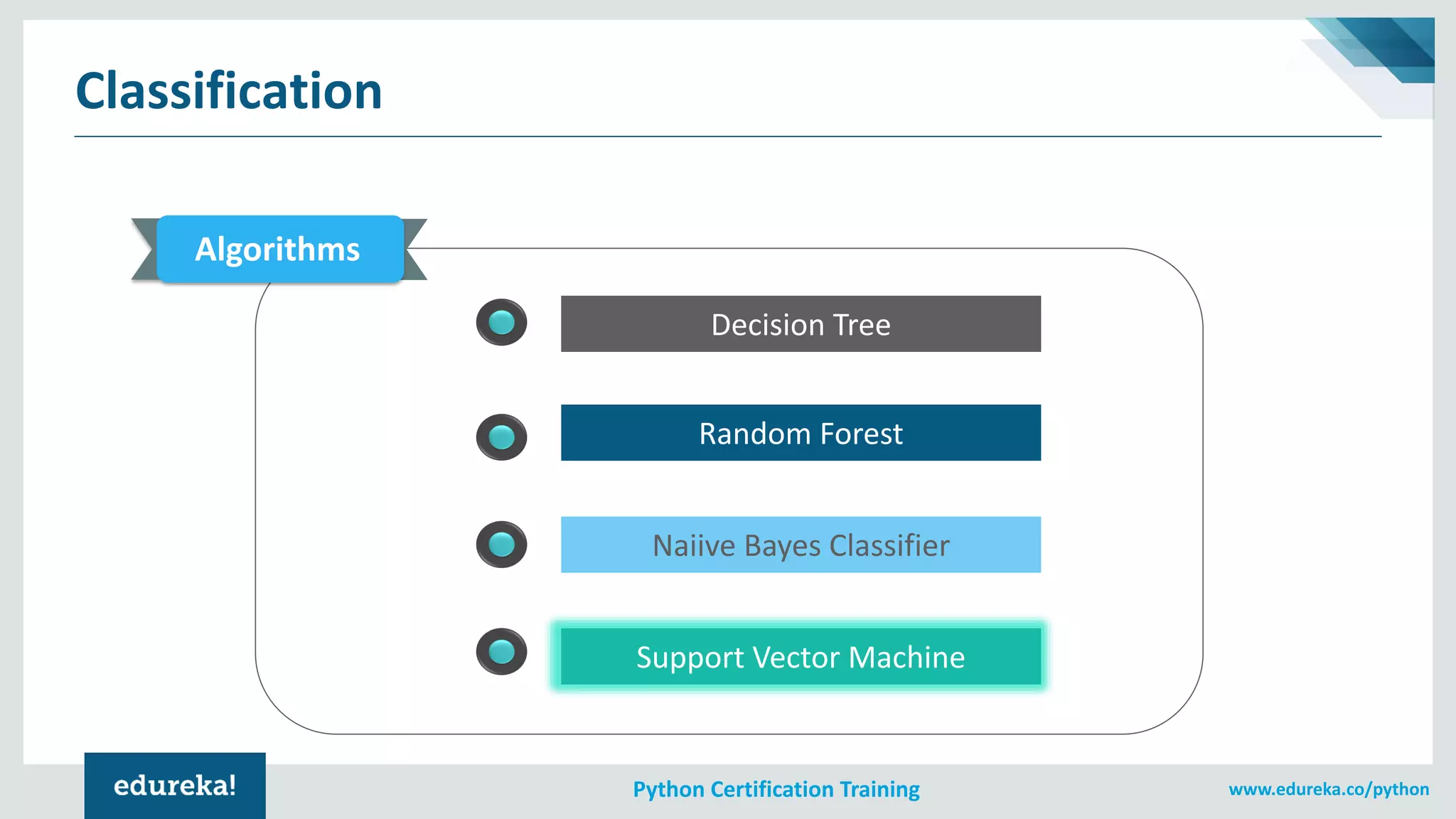 Classification

Algorithms

Decision Tree

Random Forest

Naiive Bayes Classifier

Support Vector Machine

edureka!

Python Certification Training

www.edureka.co/python